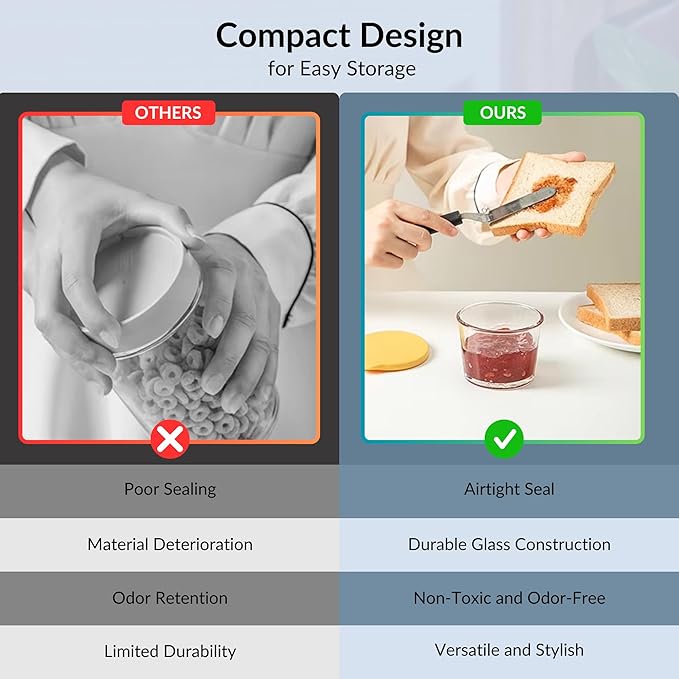 Compact Design
for Easy Storage

| OTHERS | OURS |
|---|---|
| Poor Sealing | Airtight Seal |
| Material Deterioration | Durable Glass Construction |
| Odor Retention | Non-Toxic and Odor-Free |
| Limited Durability | Versatile and Stylish |